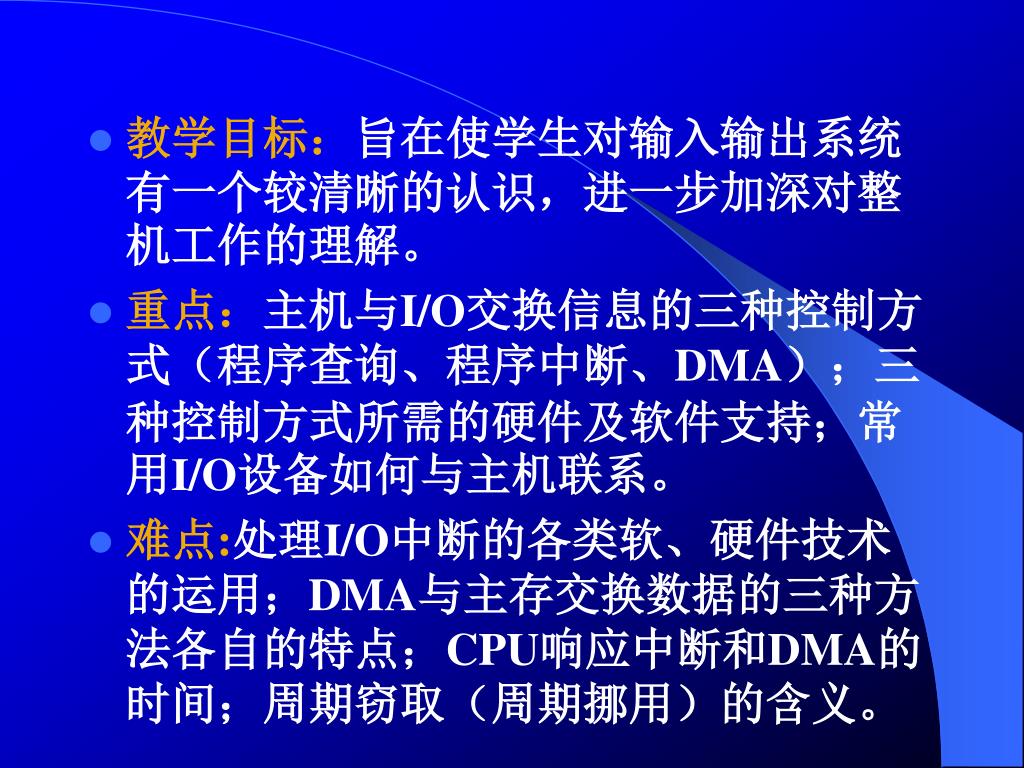 教学目标：旨在使学生对输入输出系统有一个较清晰的认识，进一步加深对整机工作的理解。

重点：主机与I/O交换信息的三种控制方式（程序查询、程序中断、DMA）；三种控制方式所需的硬件及软件支持；常用I/O设备如何与主机联系。

难点:处理I/O中断的各类软、硬件技术的运用；DMA与主存交换数据的三种方法各自的特点；CPU响应中断和DMA的时间；周期窃取（周期挪用）的含义。